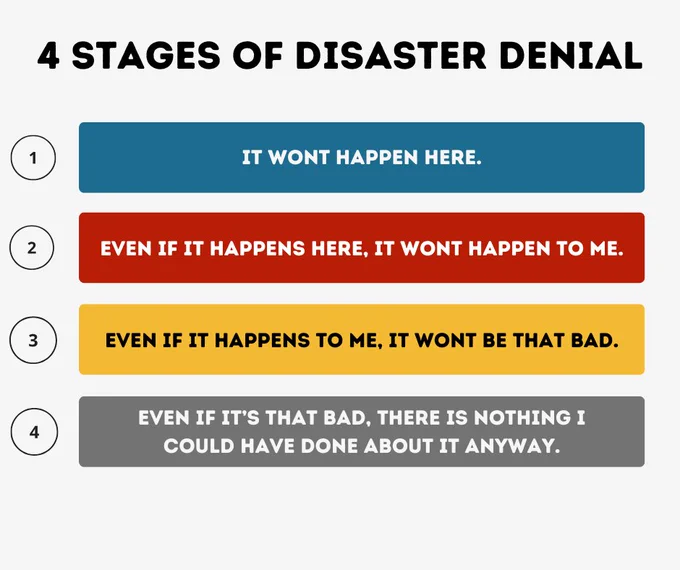 4 STAGES OF DISASTER DENIAL

1

IT WONT HAPPEN HERE.

2

EVEN IF IT HAPPENS HERE, IT WONT HAPPEN TO ME.

3

EVEN IF IT HAPPENS TO ME, IT WONT BE THAT BAD.

4

EVEN IF IT'S THAT BAD, THERE IS NOTHING I COULD HAVE DONE ABOUT IT ANYWAY.